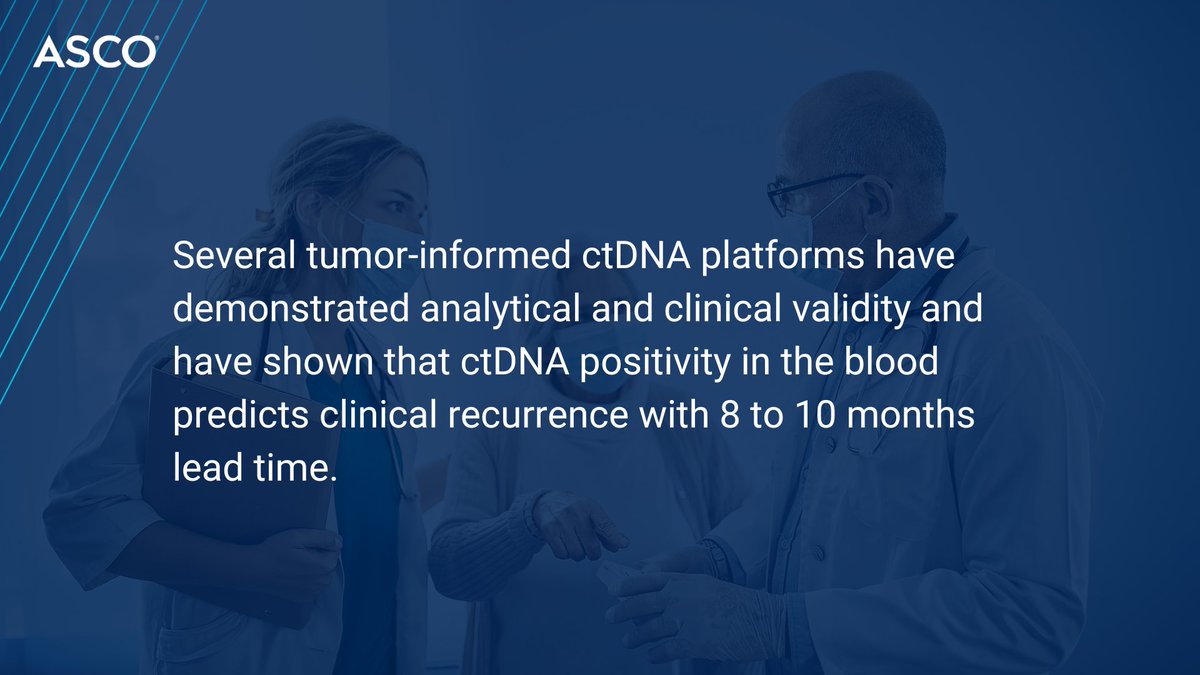 ASCO

Several tumor-informed ctDNA platforms have demonstrated analytical and clinical validity and have shown that ctDNA positivity in the blood predicts clinical recurrence with 8 to 10 months lead time.